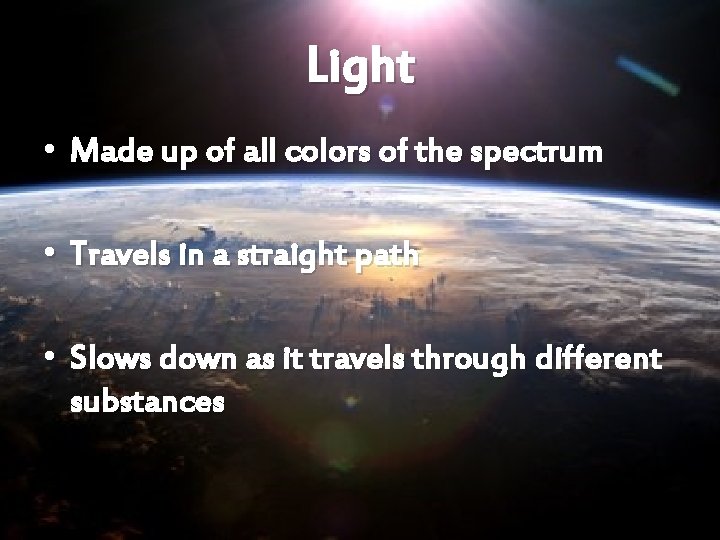 Light

• Made up of all colors of the spectrum

• Travels in a straight path

• Slows down as it travels through different substances